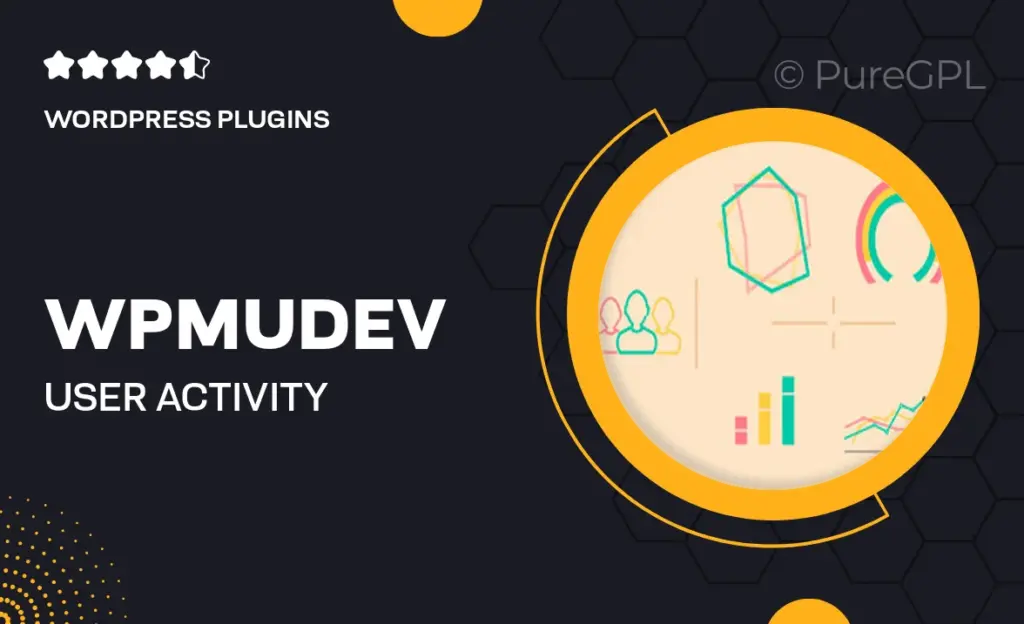 WORDPRESS PLUGINS

© PureGPL

WPMUDEV

USER ACTIVITY